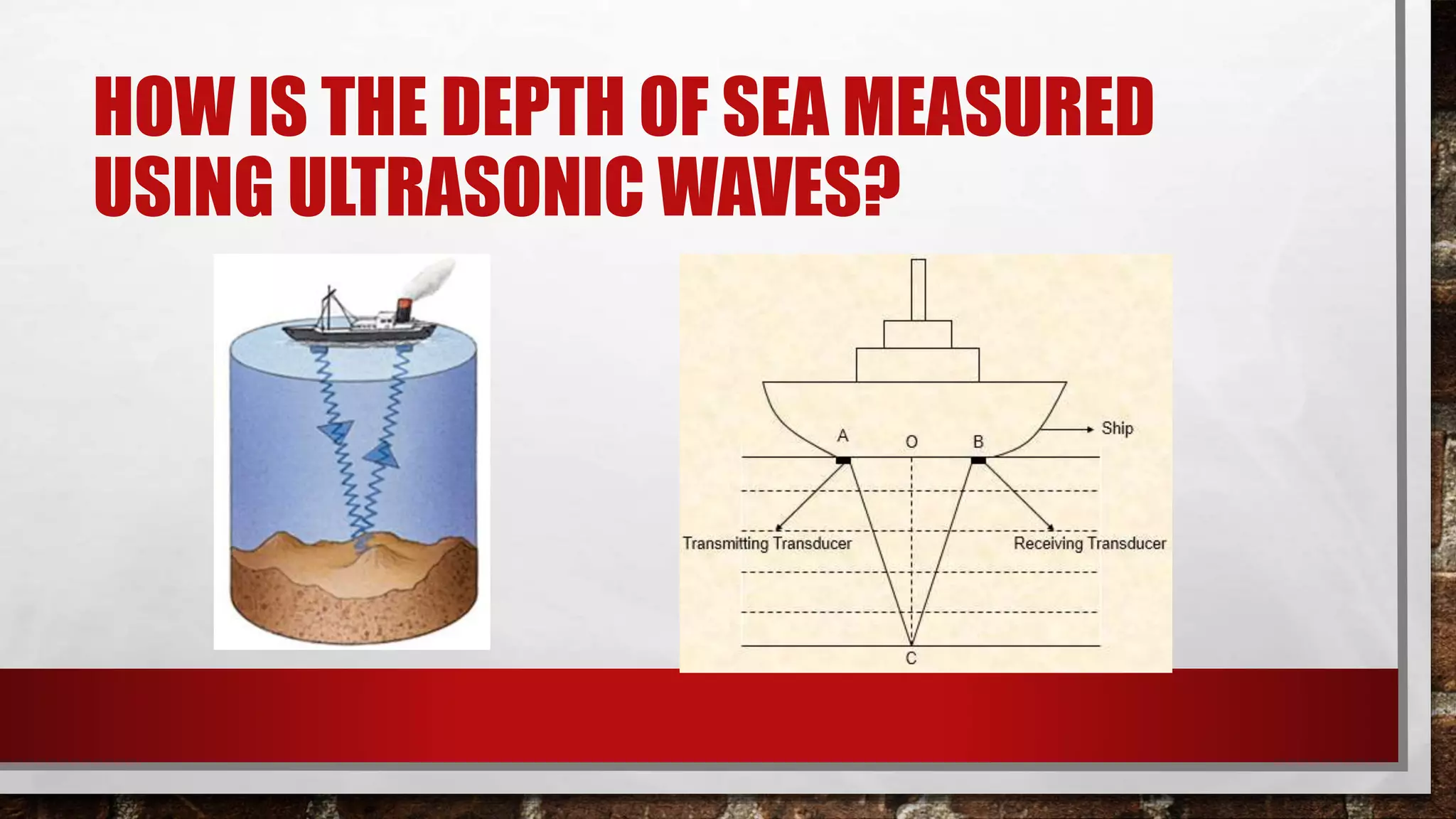 HOW IS THE DEPTH OF SEA MEASURED USING ULTRASONIC WAVES?

Ship
A
O
B
Transmitting Transducer
Receiving Transducer
C